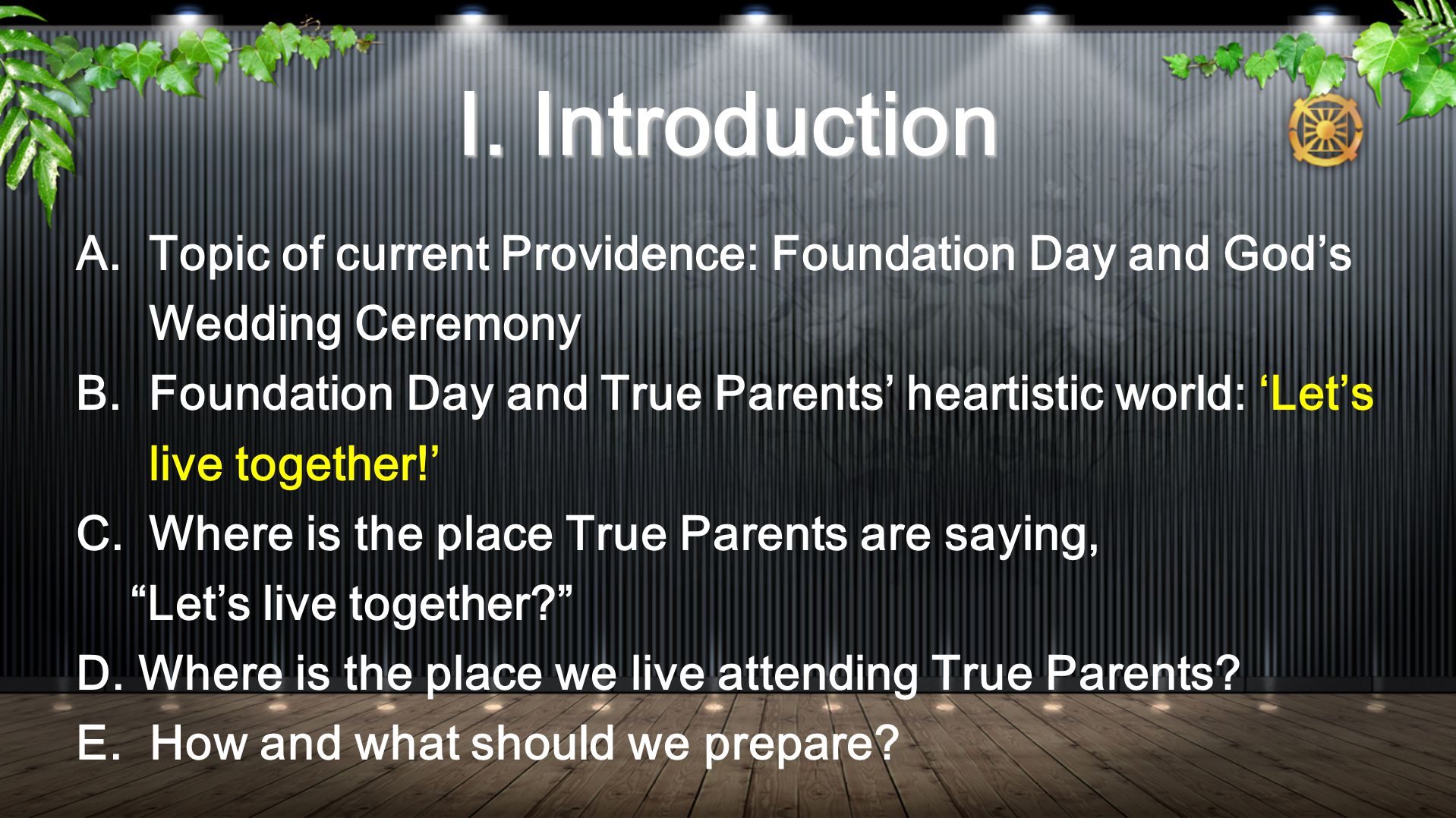 I. Introduction

A. Topic of current Providence: Foundation Day and God’s Wedding Ceremony

B. Foundation Day and True Parents’ heartistic world: ‘Let’s live together!’

C. Where is the place True Parents are saying, “Let’s live together?”

D. Where is the place we live attending True Parents?

E. How and what should we prepare?